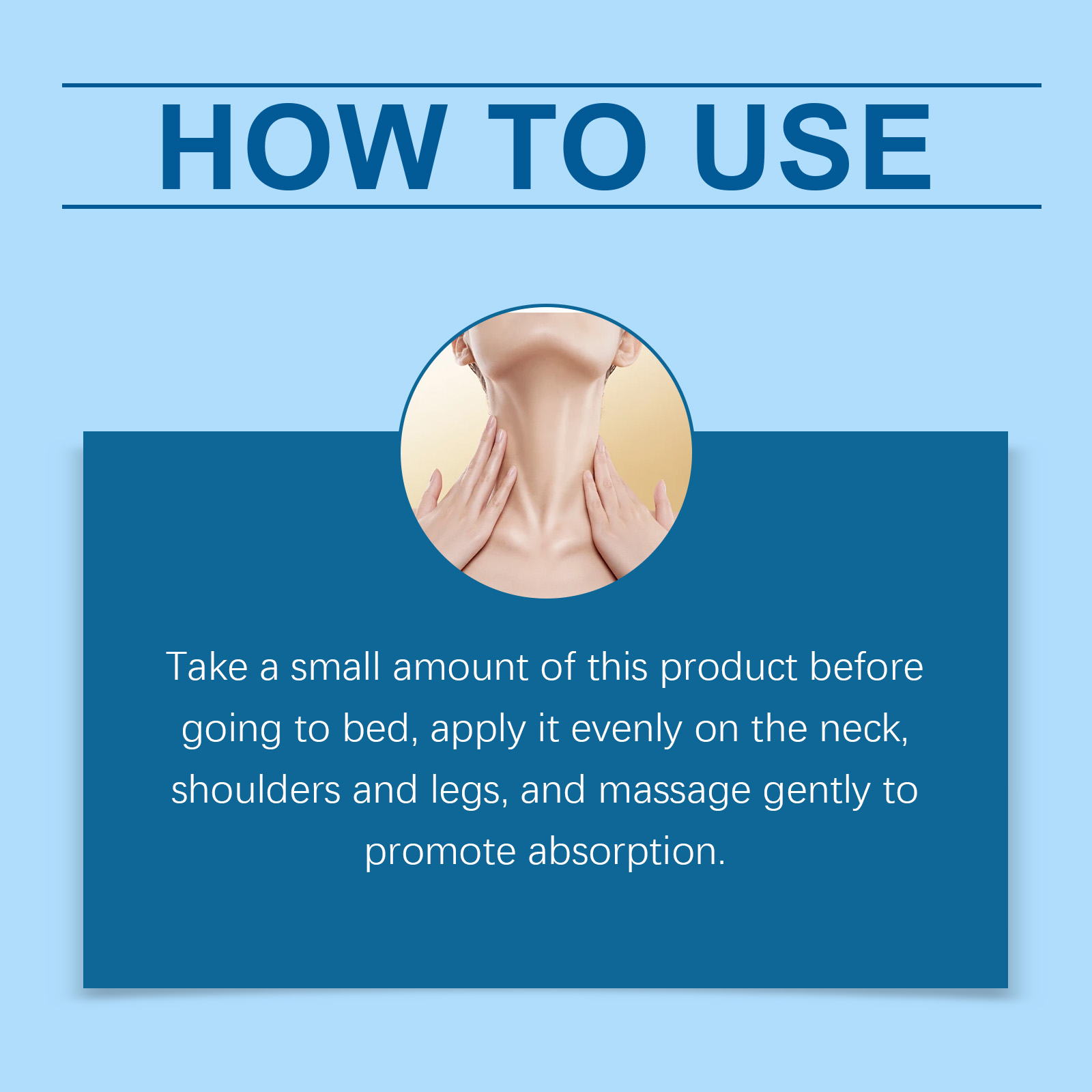 HOW TO USE

Take a small amount of this product before going to bed, apply it evenly on the neck, shoulders and legs, and massage gently to promote absorption.